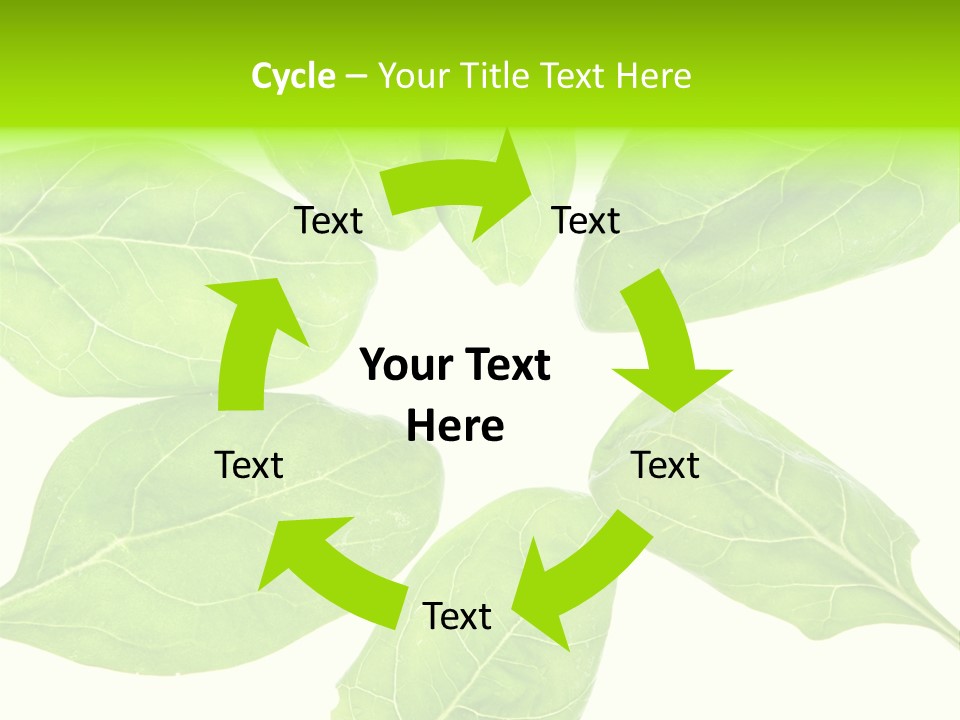 Cycle – Your Title Text Here

Text

Text

Your Text Here

Text

Text

Text